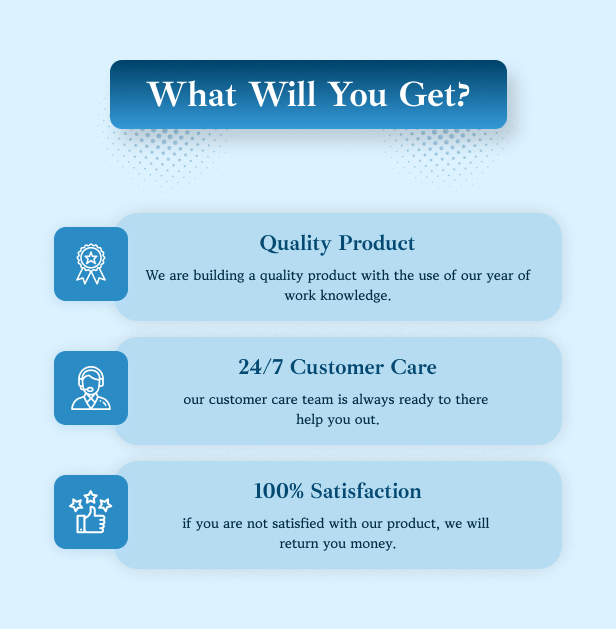 What Will You Get?

Quality Product

We are building a quality product with the use of our year of work knowledge.

24/7 Customer Care

our customer care team is always ready to there help you out.

100% Satisfaction

if you are not satisfied with our product, we will return you money.